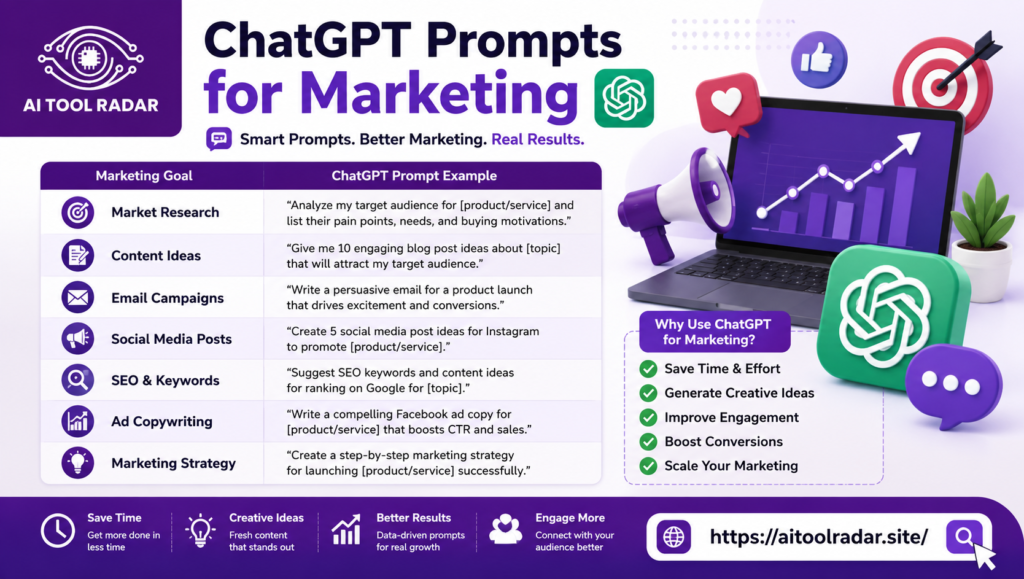 AI TOOL RADAR

ChatGPT Prompts for Marketing

Smart Prompts. Better Marketing. Real Results.

| Marketing Goal | ChatGPT Prompt Example |
|---|---|
| Market Research | "Analyze my target audience for [product/service] and list their pain points, needs, and buying motivations." |
| Content Ideas | "Give me 10 engaging blog post ideas about [topic] that will attract my target audience." |
| Email Campaigns | "Write a persuasive email for a product launch that drives excitement and conversions." |
| Social Media Posts | "Create 5 social media post ideas for Instagram to promote [product/service]." |
| SEO & Keywords | "Suggest SEO keywords and content ideas for ranking on Google for [topic]." |
| Ad Copywriting | "Write a compelling Facebook ad copy for [product/service] that boosts CTR and sales." |
| Marketing Strategy | "Create a step-by-step marketing strategy for launching [product/service] successfully." |

Why Use ChatGPT for Marketing?

Save Time & Effort
Generate Creative Ideas
Improve Engagement
Boost Conversions
Scale Your Marketing

Save Time
Get more done in less time

Creative Ideas
Fresh content that stands out

Better Results
Data-driven prompts for real growth

Engage More
Connect with your audience better

https://aitoolradar.site/